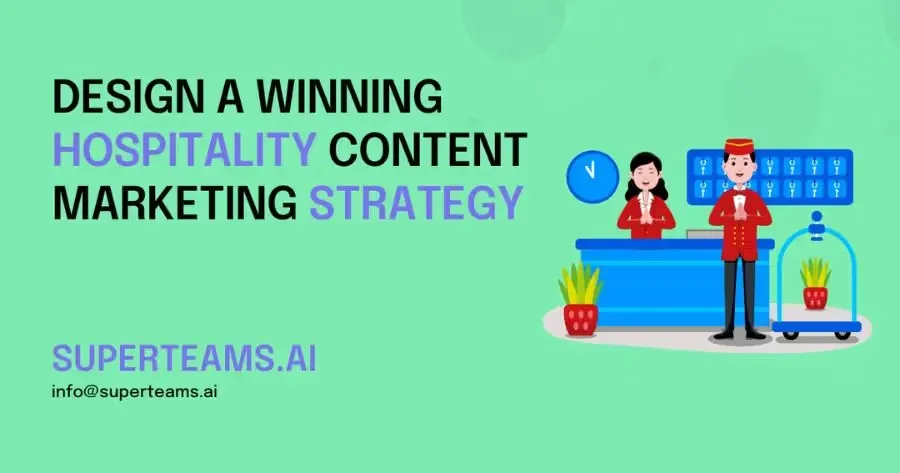 DESIGN A WINNING HOSPITALITY CONTENT MARKETING STRATEGY

SUPERTEAMS.AI

info@superteams.ai